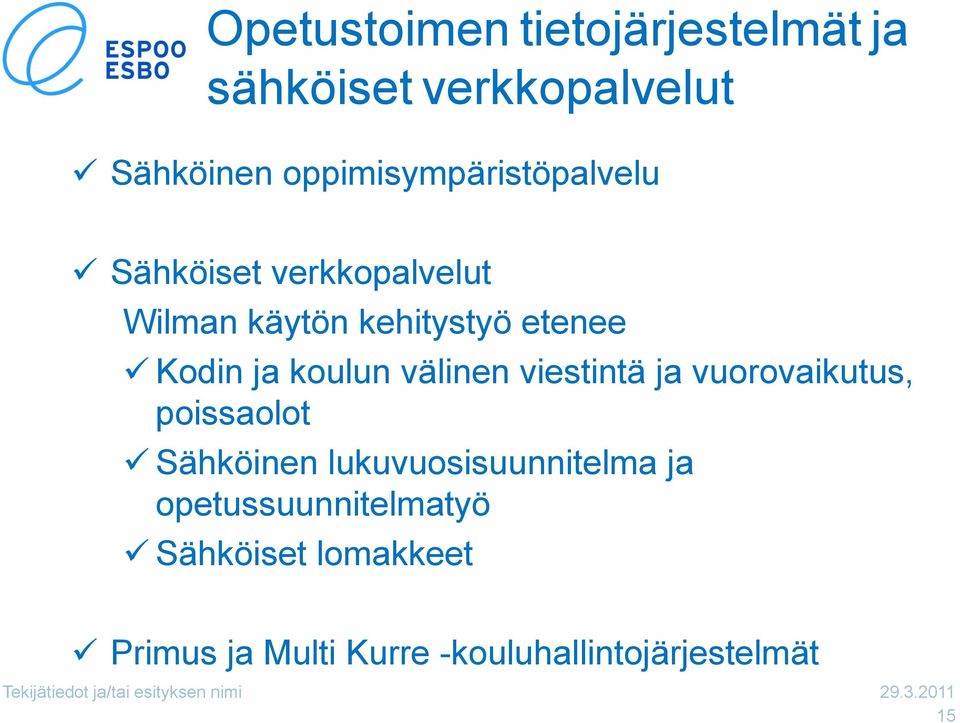 ESPOO
ESBO

Opetustoimen tietojärjestelmät ja sähköiset verkkopalvelut

✓ Sähköinen oppimisympäristöpalvelu

✓ Sähköiset verkkopalvelut

Wilman käytön kehitystyö etenee

✓ Kodin ja koulun välinen viestintä ja vuorovaikutus, poissaolot

✓ Sähköinen lukuvuosisuunnitelma ja opetussuunnitelmatyö

✓ Sähköiset lomakkeet

✓ Primus ja Multi Kurre -kouluhallintojärjestelmät

Tekijätiedot ja/tai esityksen nimi

29.3.2011

15